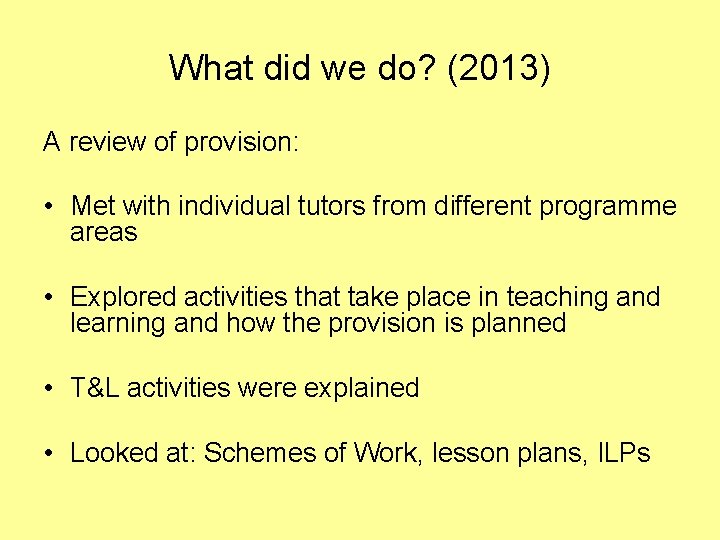 What did we do? (2013)

A review of provision:

• Met with individual tutors from different programme areas

• Explored activities that take place in teaching and learning and how the provision is planned

• T&L activities were explained

• Looked at: Schemes of Work, lesson plans, ILPs